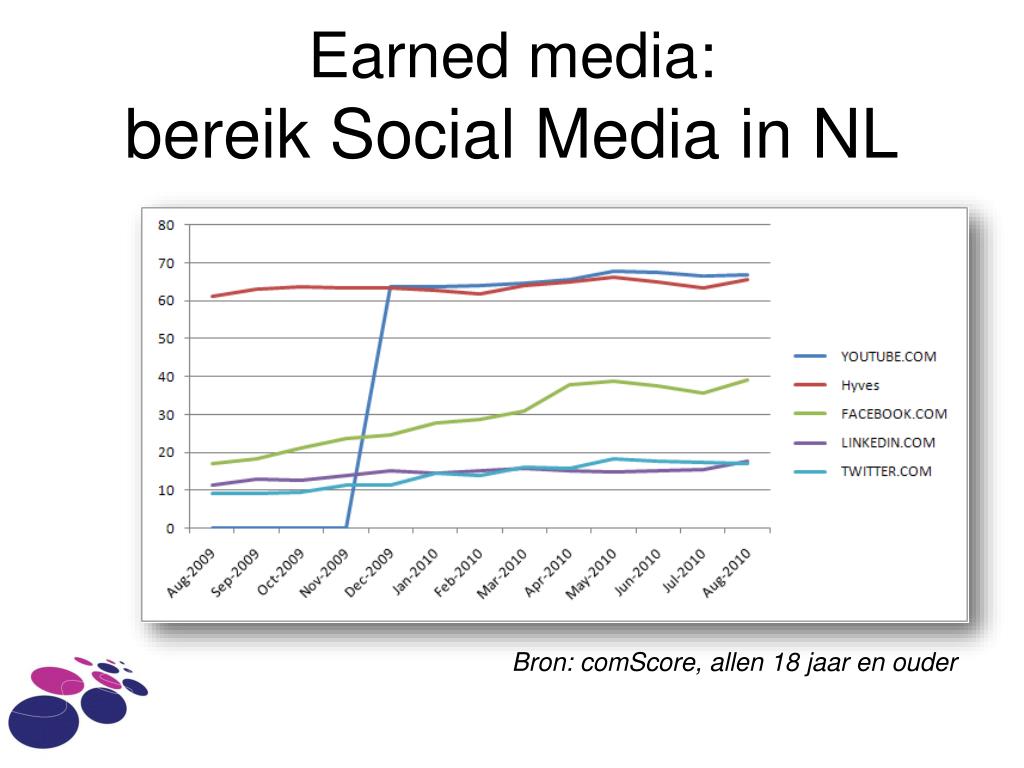 Earned media:
bereik Social Media in NL

80
70
60
50
40
30
20
10
0

Aug-2009
Sep-2009
Oct-2009
Nov-2009
Dec-2009
Jan-2010
Feb-2010
Mar-2010
Apr-2010
May-2010
Jun-2010
Jul-2010
Aug-2010

YOUTUBE.COM
Hyves
FACEBOOK.COM
LINKEDIN.COM
TWITTER.COM

Bron: comScore, allen 18 jaar en ouder